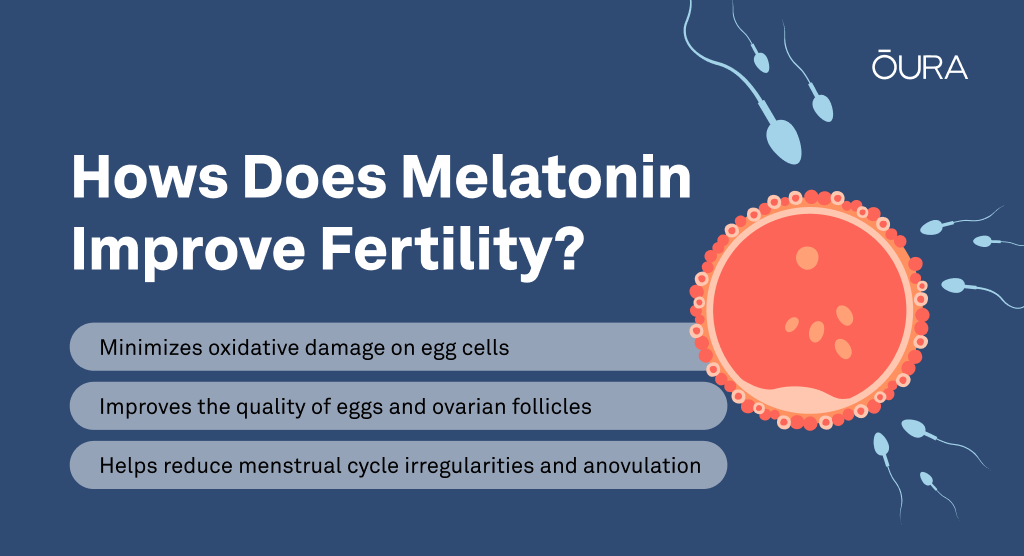 ŌURA

Hows Does Melatonin Improve Fertility?

Minimizes oxidative damage on egg cells

Improves the quality of eggs and ovarian follicles

Helps reduce menstrual cycle irregularities and anovulation